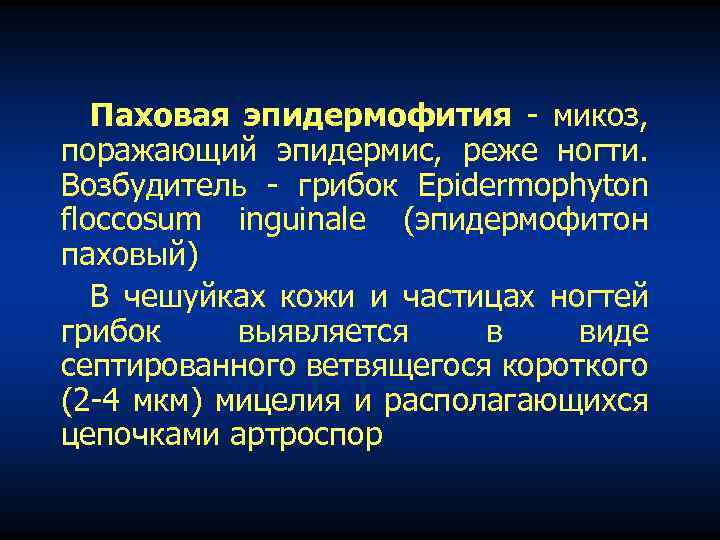 Паховая эпидермофития - микоз, поражающий эпидермис, реже ногти. Возбудитель - грибок Epidermophyton floccosum inguinale (эпидермофитон паховый)

В чешуйках кожи и частицах ногтей грибок выявляется в виде септированного ветвящегося короткого (2-4 мкм) мицелия и располагающихся цепочками артроспор